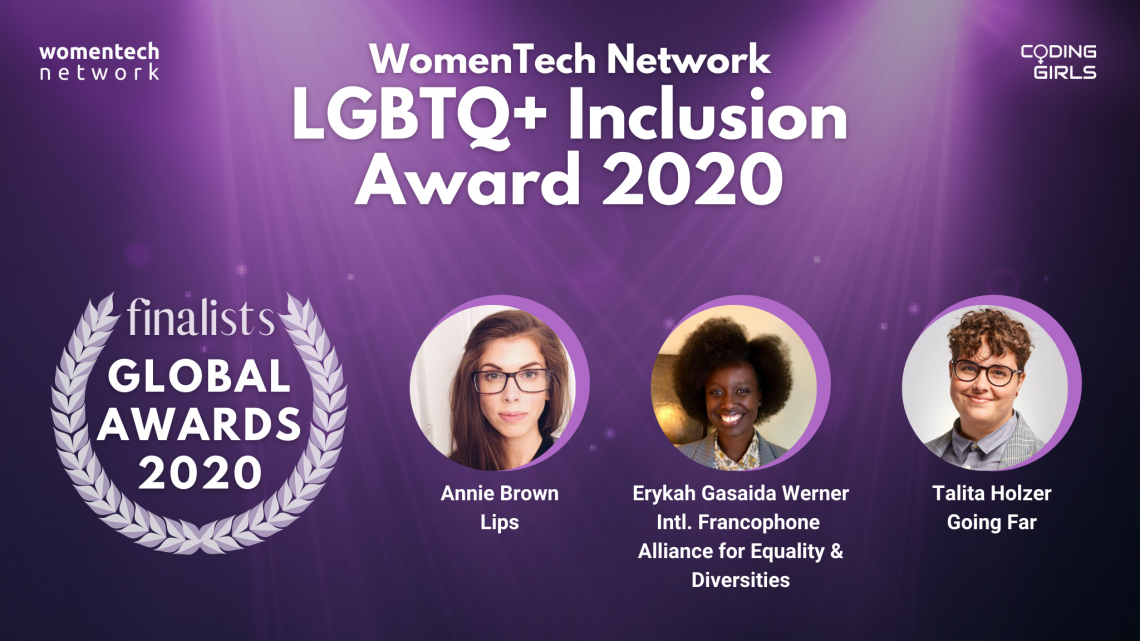 womentech network

WomenTech Network
LGBTQ+ Inclusion Award 2020

CODING GIRLS

finalists
GLOBAL AWARDS 2020

Annie Brown
Lips

Erykah Gasaida Werner
Intl. Francophone Alliance for Equality & Diversities

Talita Holzer
Going Far